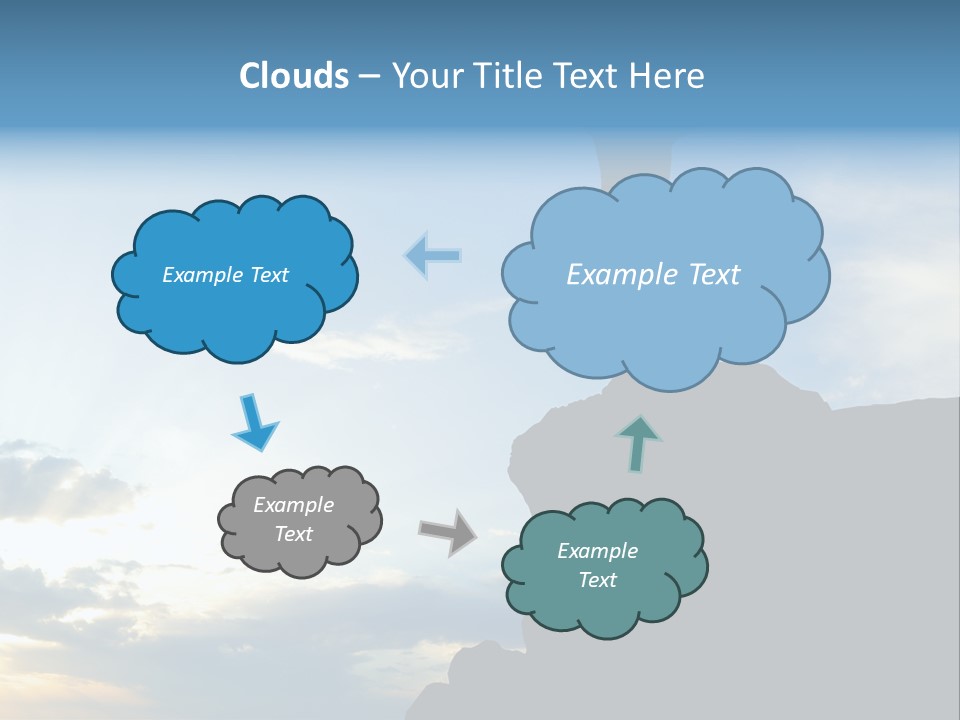 Clouds – Your Title Text Here

Example Text

Example Text

Example Text

Example Text